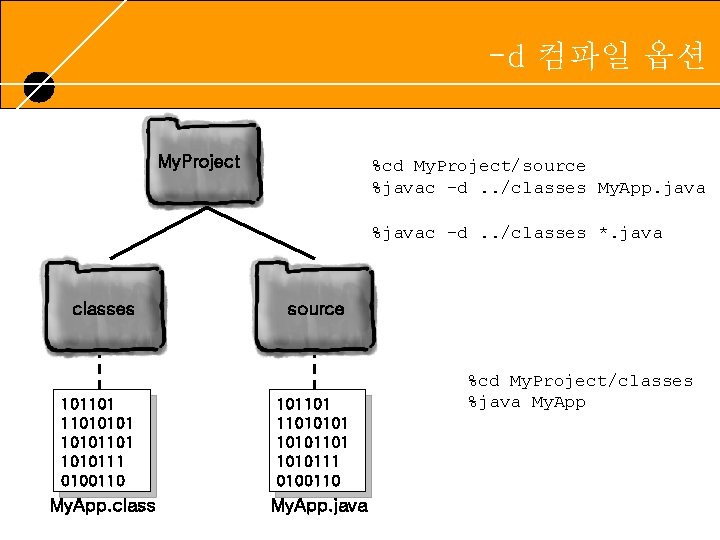 -d 컴파일 옵션

MyProject

%cd MyProject/source
%javac -d ../classes MyApp.java

%javac -d ../classes *.java

classes

source

%cd MyProject/classes
%java MyApp

101101
11010101
10101101
1010111
0100110
MyApp.class

101101
11010101
10101101
1010111
0100110
MyApp.java